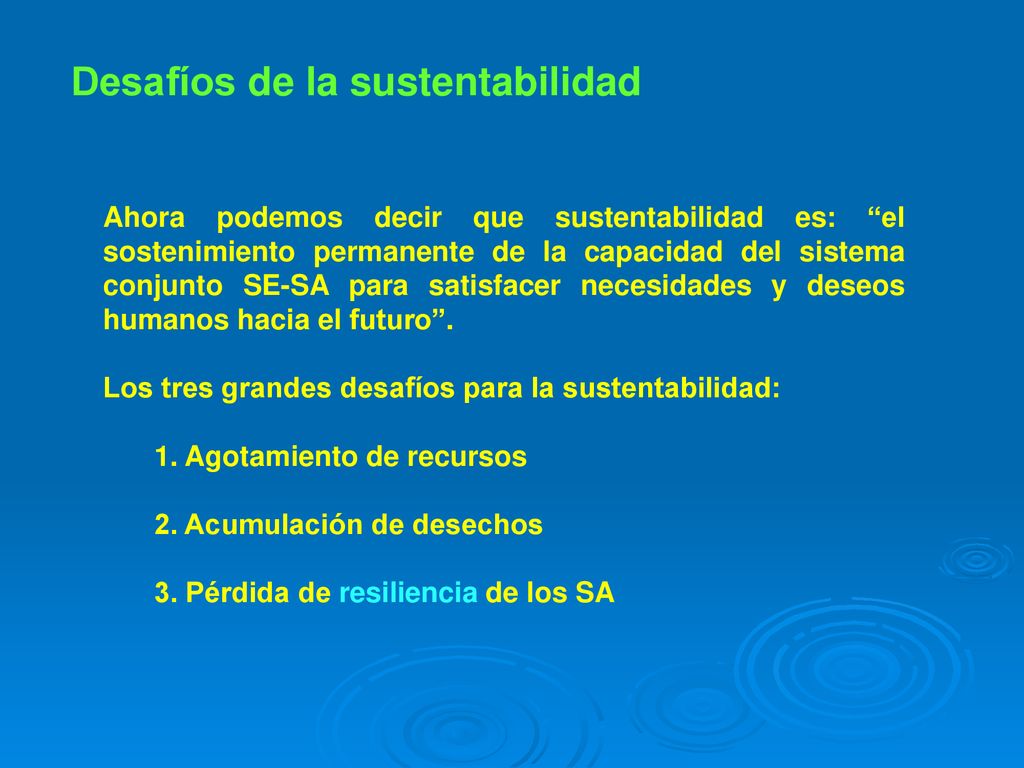 Desafíos de la sustentabilidad

Ahora podemos decir que sustentabilidad es: “el sostenimiento permanente de la capacidad del sistema conjunto SE-SA para satisfacer necesidades y deseos humanos hacia el futuro”.

Los tres grandes desafíos para la sustentabilidad:

1. Agotamiento de recursos

2. Acumulación de desechos

3. Pérdida de resiliencia de los SA